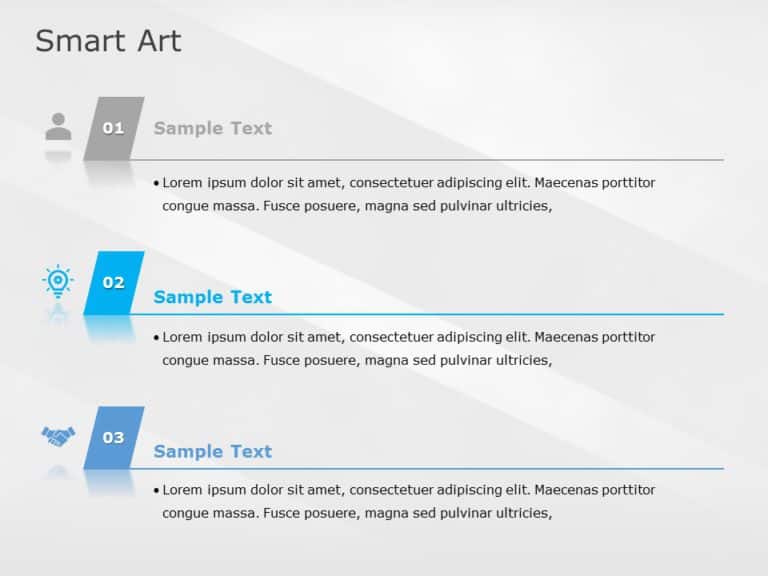 Smart Art

01

Sample Text

• Lorem ipsum dolor sit amet, consectetuer adipiscing elit. Maecenas porttitor congue massa. Fusce posuere, magna sed pulvinar ultricies,

02

Sample Text

• Lorem ipsum dolor sit amet, consectetuer adipiscing elit. Maecenas porttitor congue massa. Fusce posuere, magna sed pulvinar ultricies,

03

Sample Text

• Lorem ipsum dolor sit amet, consectetuer adipiscing elit. Maecenas porttitor congue massa. Fusce posuere, magna sed pulvinar ultricies,